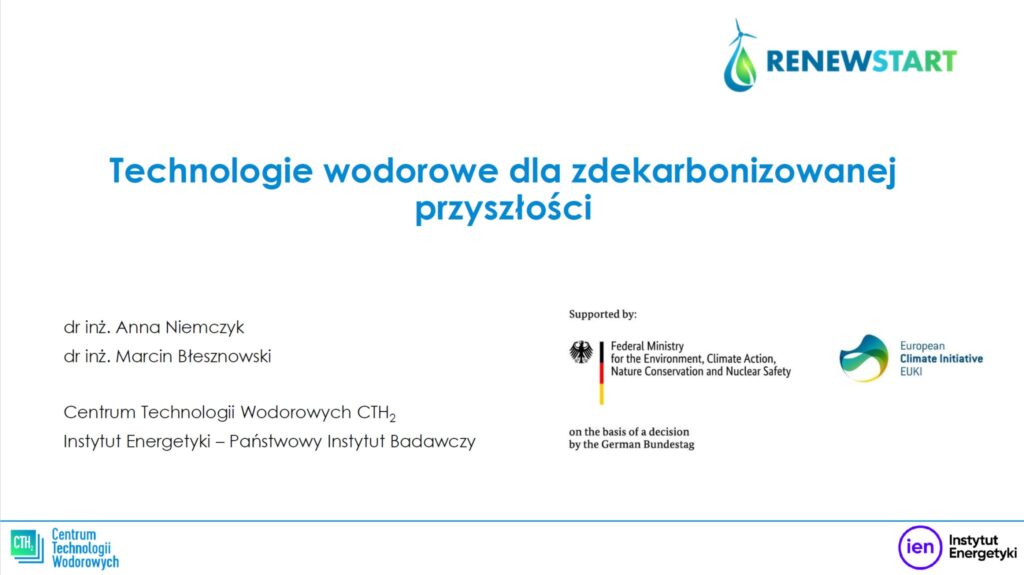 RENEWSTART

Technologie wodorowe dla zdekarbonizowanej przyszłości

dr inż. Anna Niemczyk
dr inż. Marcin Błesznowski

Centrum Technologii Wodorowych $CTH_2$
Instytut Energetyki – Państwowy Instytut Badawczy

Supported by:

Federal Ministry for the Environment, Climate Action, Nature Conservation and Nuclear Safety

on the basis of a decision by the German Bundestag

European Climate Initiative EUKI

$CTH_2$ Centrum Technologii Wodorowych

ien Instytut Energetyki